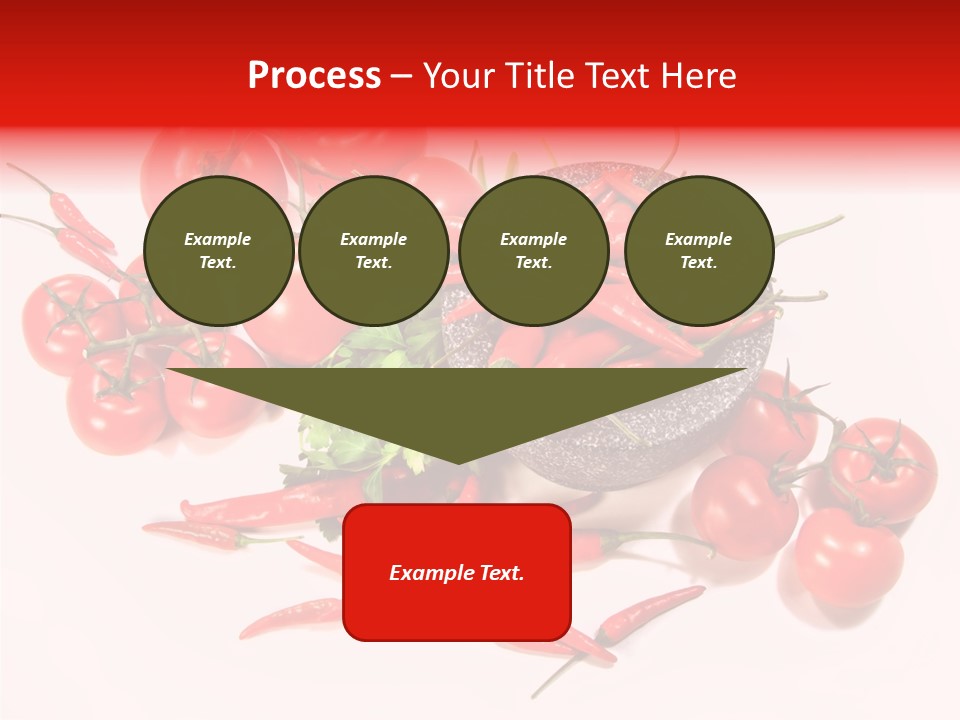 Process – Your Title Text Here

Example Text.

Example Text.

Example Text.

Example Text.

Example Text.